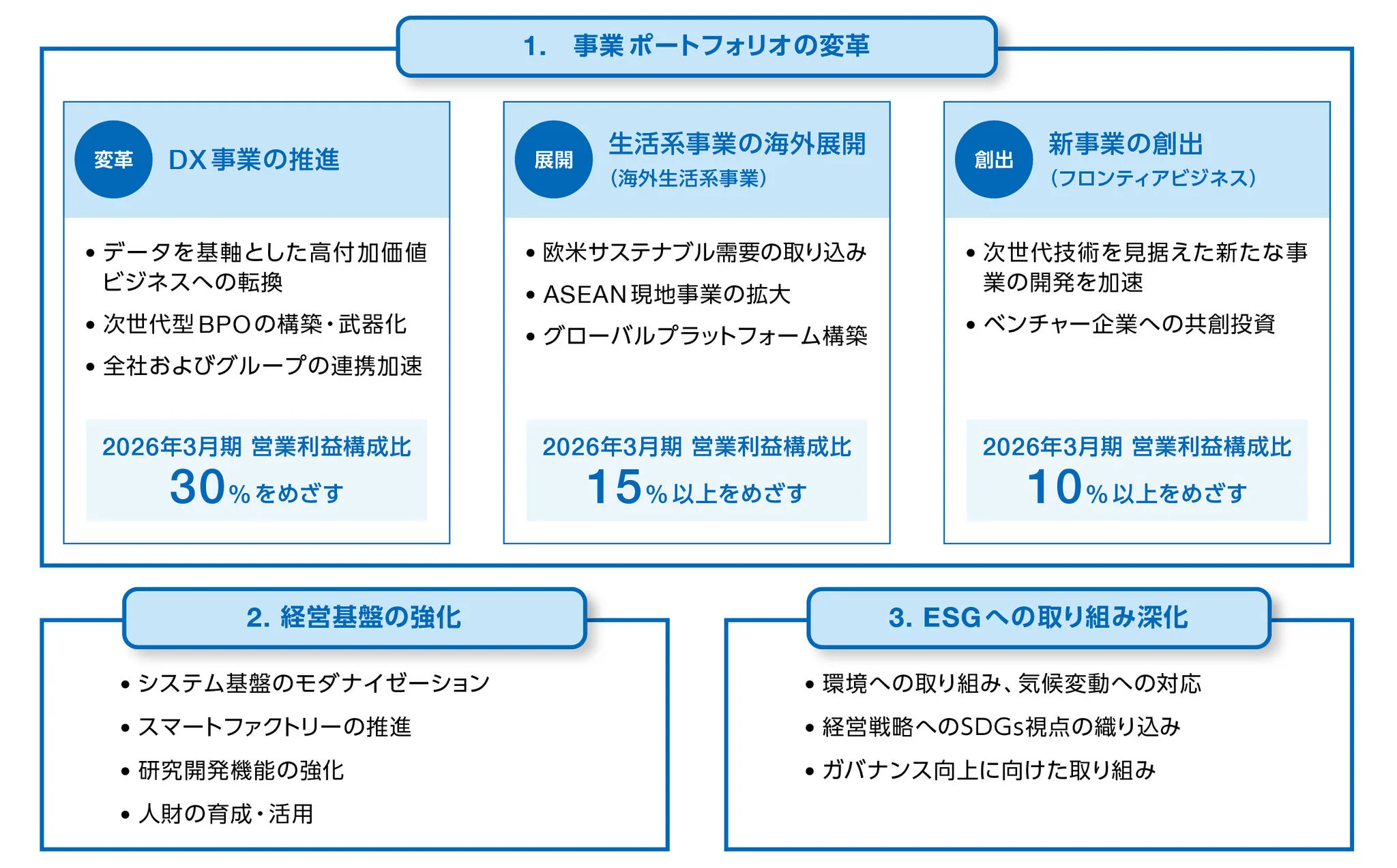 1.　事業ポートフォリオの変革

変革　DX事業の推進

• データを基軸とした高付加価値ビジネスへの転換
• 次世代型BPOの構築・武器化
• 全社およびグループの連携加速

2026年3月期 営業利益構成比
30%をめざす

展開　生活系事業の海外展開
（海外生活系事業）

• 欧米サステナブル需要の取り込み
• ASEAN現地事業の拡大
• グローバルプラットフォーム構築

2026年3月期 営業利益構成比
15%以上をめざす

創出　新事業の創出
（フロンティアビジネス）

• 次世代技術を見据えた新たな事業の開発を加速
• ベンチャー企業への共創投資

2026年3月期 営業利益構成比
10%以上をめざす

2. 経営基盤の強化

• システム基盤のモダナイゼーション
• スマートファクトリーの推進
• 研究開発機能の強化
• 人財の育成・活用

3. ESGへの取り組み深化

• 環境への取り組み、気候変動への対応
• 経営戦略へのSDGs視点の織り込み
• ガバナンス向上に向けた取り組み